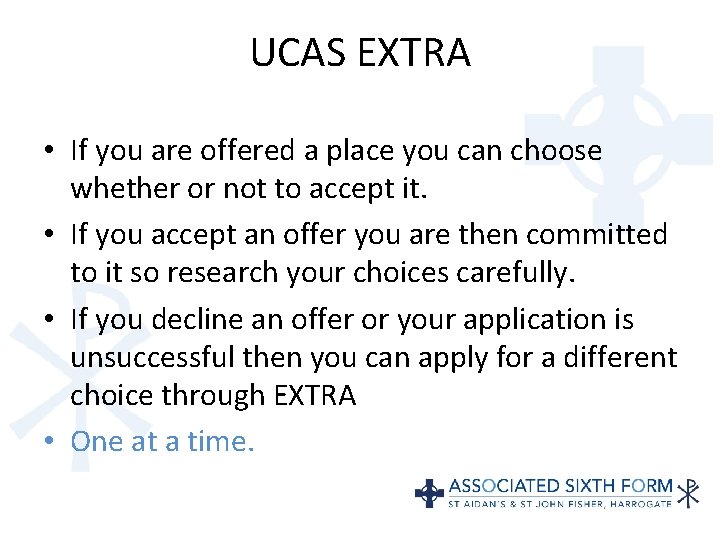 UCAS EXTRA

• If you are offered a place you can choose whether or not to accept it.
• If you accept an offer you are then committed to it so research your choices carefully.
• If you decline an offer or your application is unsuccessful then you can apply for a different choice through EXTRA
• One at a time.

ASSOCIATED SIXTH FORM
ST AIDAN'S & ST JOHN FISHER, HARROGATE